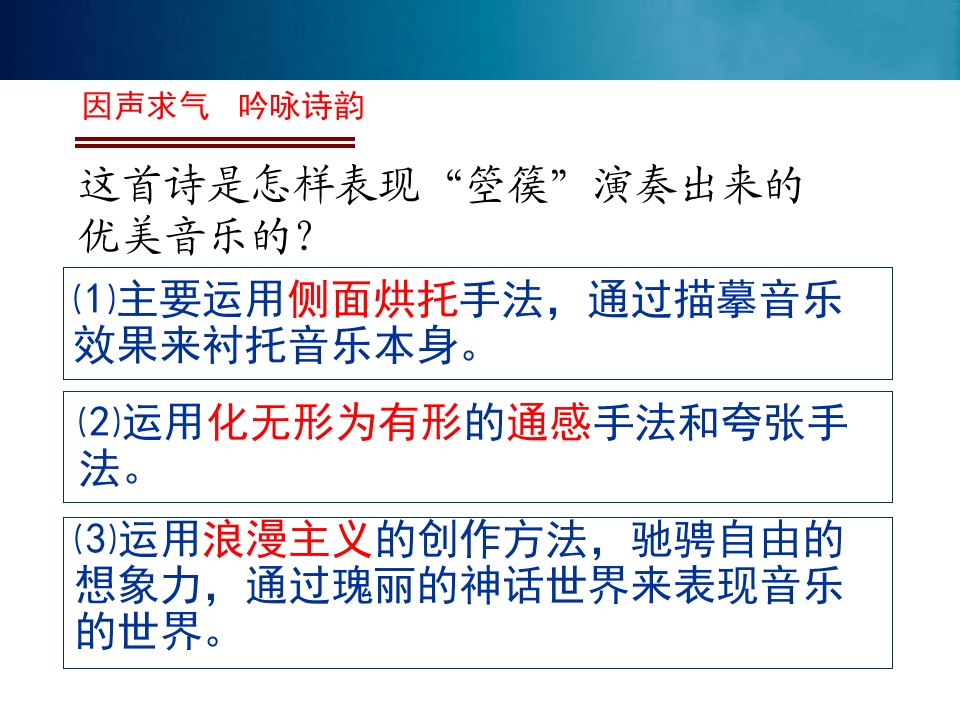 因声求气　吟咏诗韵

这首诗是怎样表现“箜篌”演奏出来的优美音乐的?

⑴主要运用侧面烘托手法，通过描摹音乐效果来衬托音乐本身。

⑵运用化无形为有形的通感手法和夸张手法。

⑶运用浪漫主义的创作方法，驰骋自由的想象力，通过瑰丽的神话世界来表现音乐的世界。